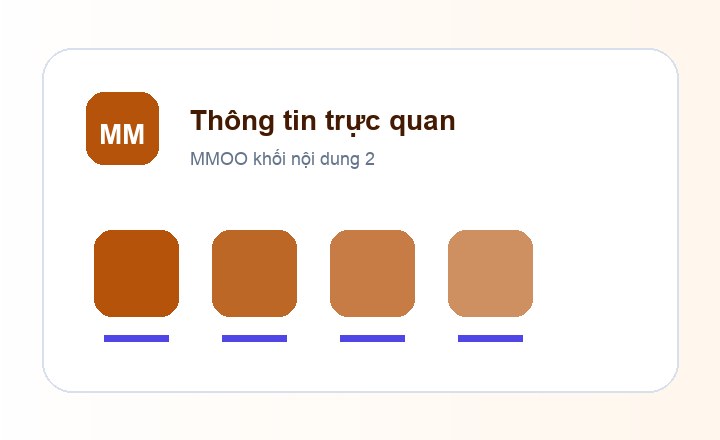 MM

Thông tin trực quan

MMOO khối nội dung 2